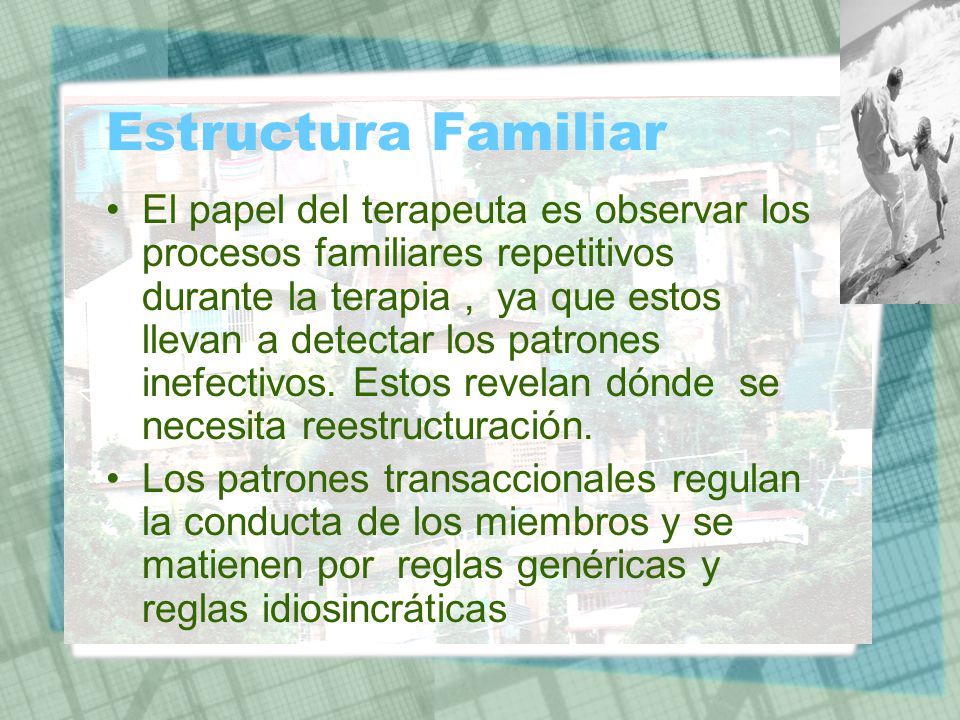 Estructura Familiar

• El papel del terapeuta es observar los procesos familiares repetitivos durante la terapia , ya que estos llevan a detectar los patrones inefectivos. Estos revelan dónde se necesita reestructuración.

• Los patrones transaccionales regulan la conducta de los miembros y se matienen por reglas genéricas y reglas idiosincráticas